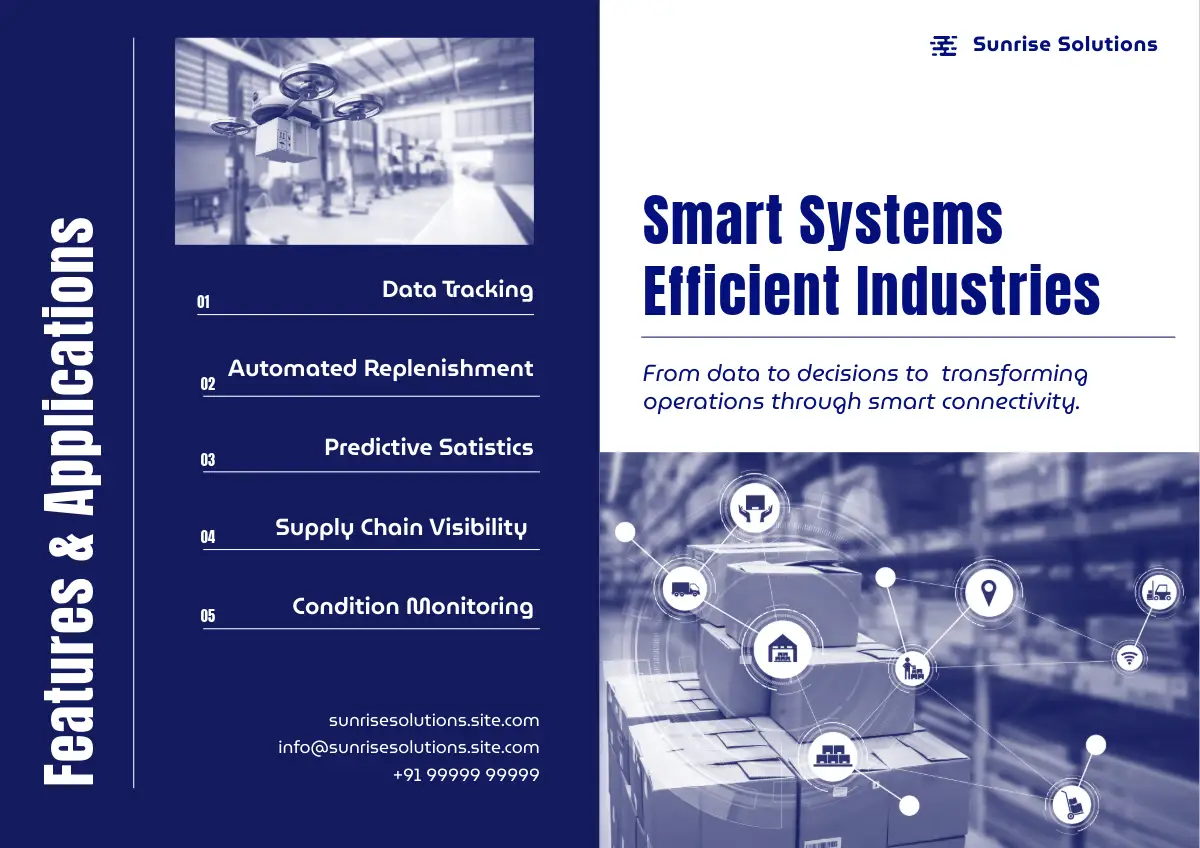 Features & Applications

01 Data Tracking

02 Automated Replenishment

03 Predictive Satistics

04 Supply Chain Visibility

05 Condition Monitoring

sunrisesolutions.site.com
info@sunrisesolutions.site.com
+91 99999 99999

Sunrise Solutions

Smart Systems Efficient Industries

From data to decisions to transforming operations through smart connectivity.